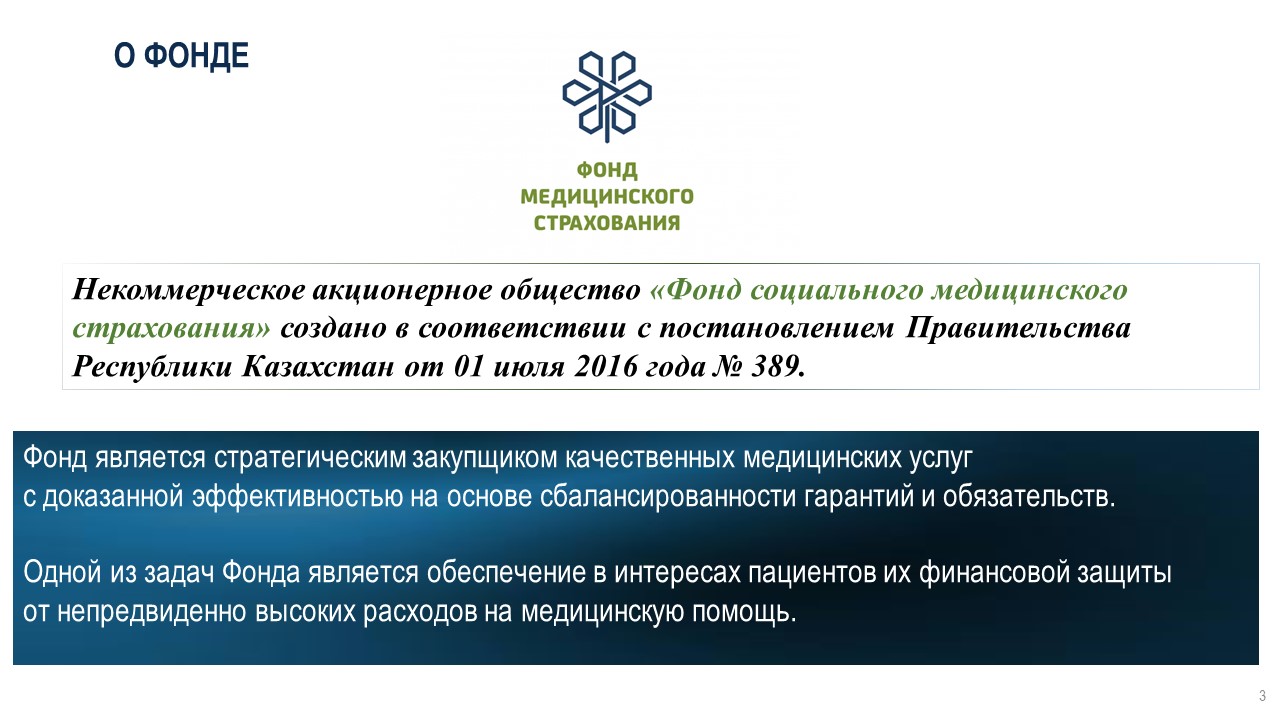 О ФОНДЕ

ФОНД
МЕДИЦИНСКОГО
СТРАХОВАНИЯ

Некоммерческое акционерное общество «Фонд социального медицинского страхования» создано в соответствии с постановлением Правительства Республики Казахстан от 01 июля 2016 года № 389.

Фонд является стратегическим закупщиком качественных медицинских услуг с доказанной эффективностью на основе сбалансированности гарантий и обязательств.

Одной из задач Фонда является обеспечение в интересах пациентов их финансовой защиты от непредвиденно высоких расходов на медицинскую помощь.

3